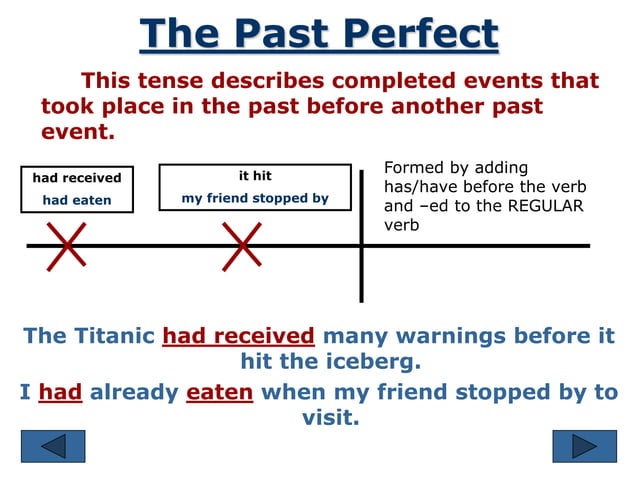 The Past Perfect

This tense describes completed events that took place in the past before another past event.

had received
had eaten

it hit
my friend stopped by

Formed by adding has/have before the verb and –ed to the REGULAR verb

The Titanic had received many warnings before it hit the iceberg.

I had already eaten when my friend stopped by to visit.